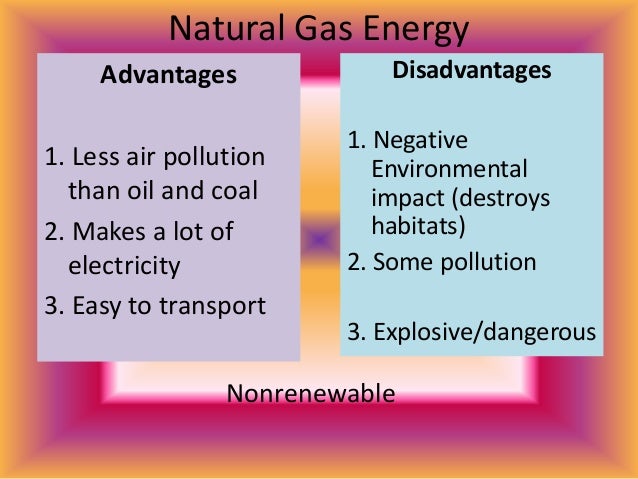 Natural Gas Energy

Advantages

1. Less air pollution than oil and coal
2. Makes a lot of electricity
3. Easy to transport

Disadvantages

1. Negative Environmental impact (destroys habitats)
2. Some pollution
3. Explosive/dangerous

Nonrenewable